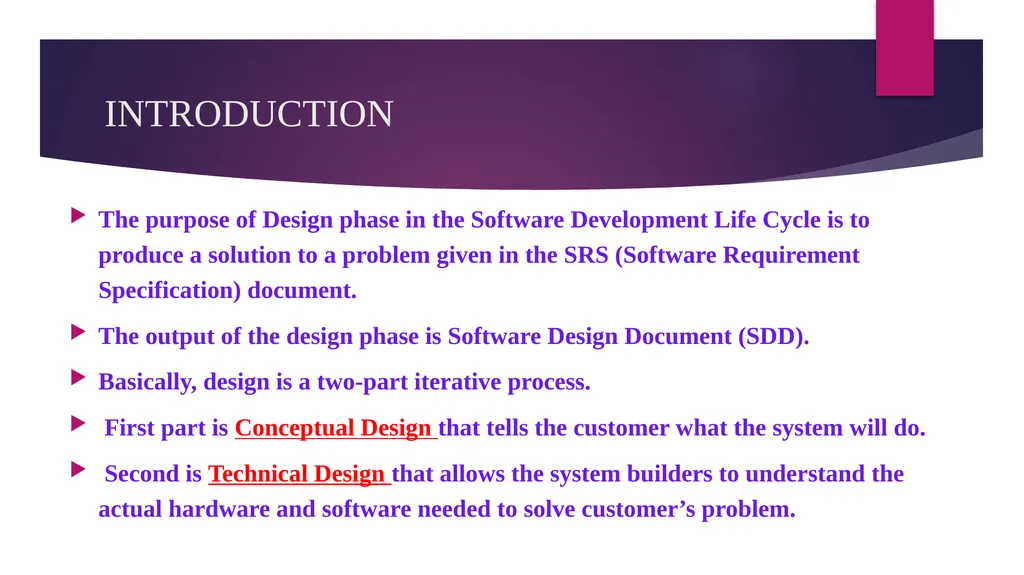 INTRODUCTION

The purpose of Design phase in the Software Development Life Cycle is to produce a solution to a problem given in the SRS (Software Requirement Specification) document.

The output of the design phase is Software Design Document (SDD).

Basically, design is a two-part iterative process.

First part is Conceptual Design that tells the customer what the system will do.

Second is Technical Design that allows the system builders to understand the actual hardware and software needed to solve customer’s problem.